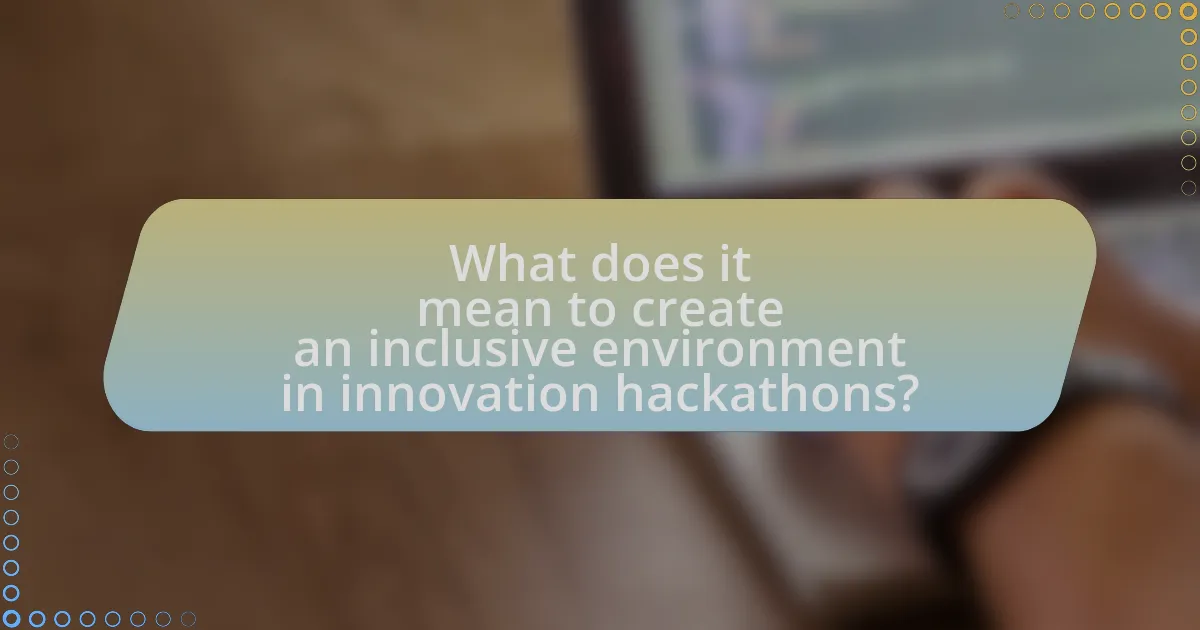 What does it mean to create an inclusive environment in innovation hackathons?